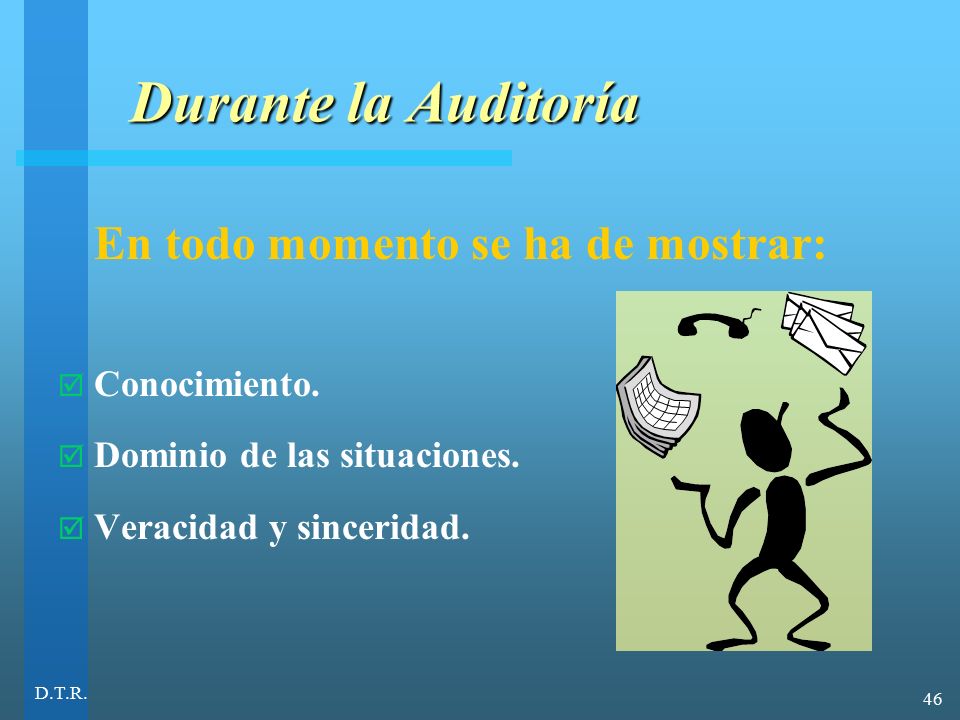 Durante la Auditoría

En todo momento se ha de mostrar:

☑ Conocimiento.

☑ Dominio de las situaciones.

☑ Veracidad y sinceridad.

D.T.R.

46